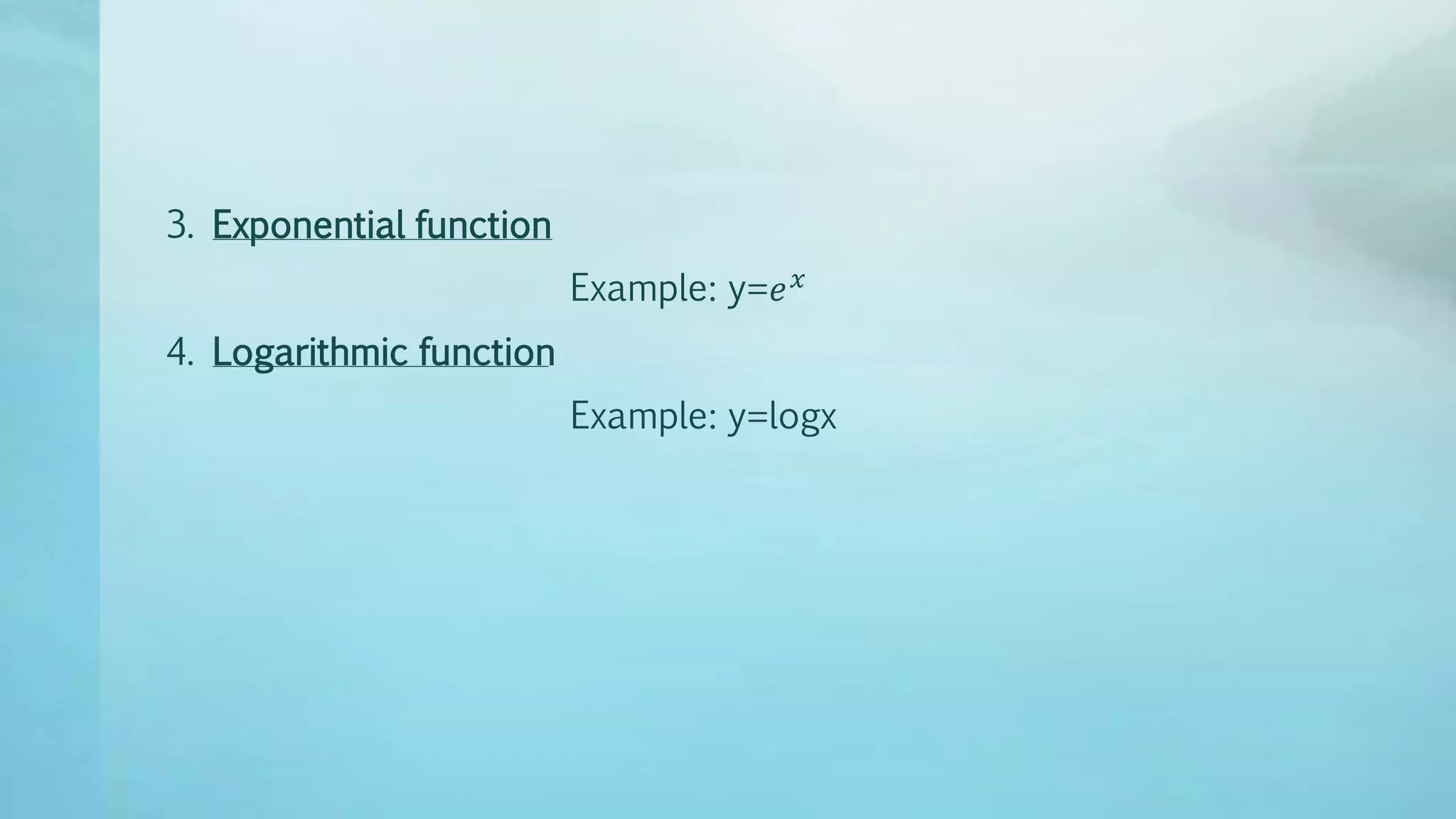 3. Exponential function

Example: $y=e^x$

4. Logarithmic function

Example: y=logx